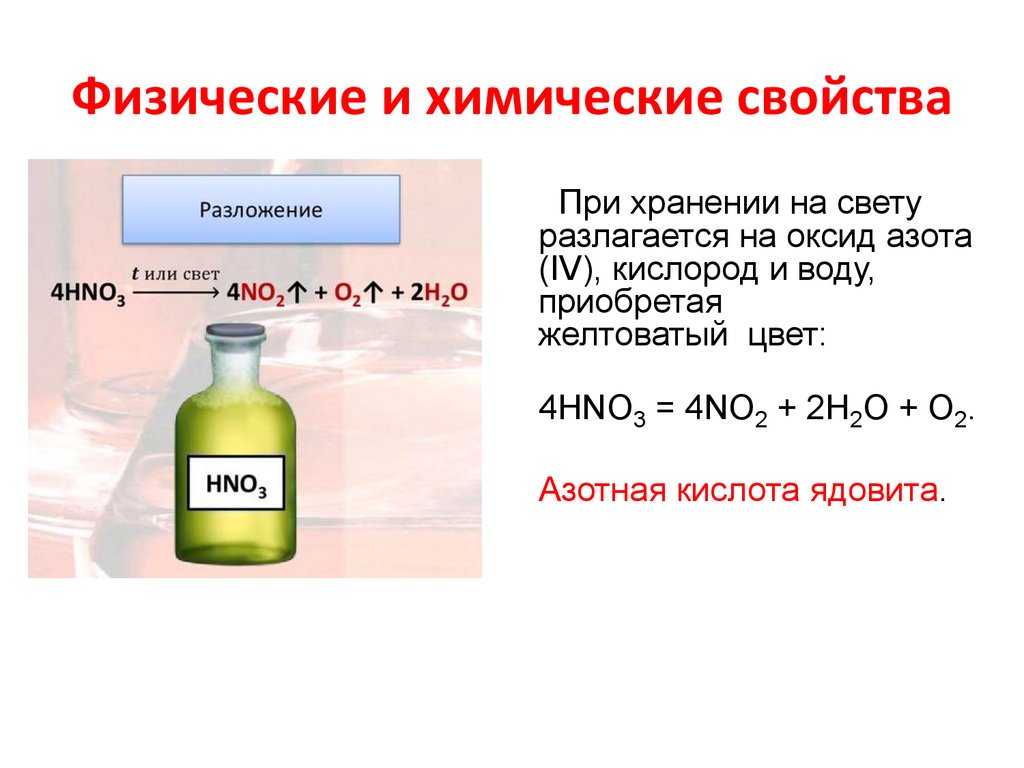 Физические и химические свойства

Разложение

$4HNO_3 \xrightarrow{t \text{ или свет}} 4NO_2\uparrow + O_2\uparrow + 2H_2O$

$HNO_3$

При хранении на свету разлагается на оксид азота (IV), кислород и воду, приобретая желтоватый цвет:

$4HNO_3 = 4NO_2 + 2H_2O + O_2$.

Азотная кислота ядовита.